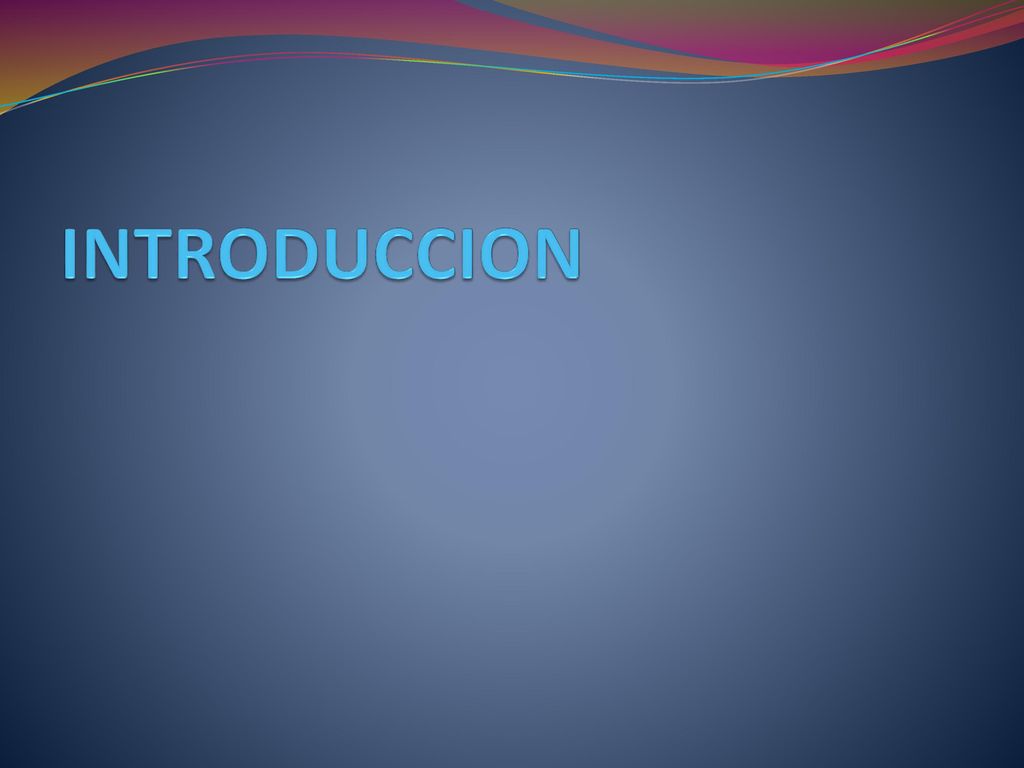 INTRODUCCION